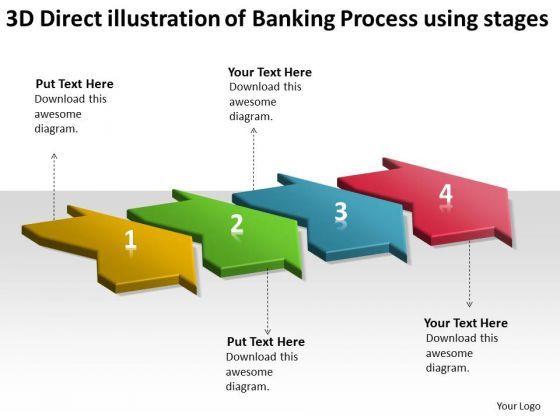 3D Direct illustration of Banking Process using stages

Put Text Here
Download this awesome diagram.

Your Text Here
Download this awesome diagram.

1

2

3

4

Put Text Here
Download this awesome diagram.

Your Text Here
Download this awesome diagram.

Your Logo